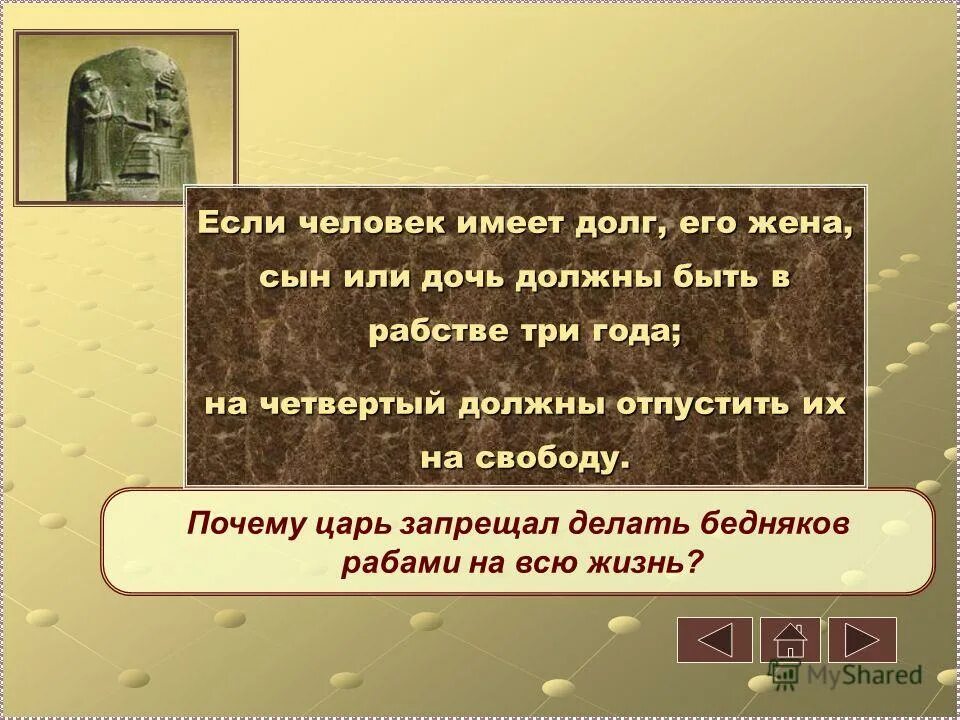 Если человек имеет долг, его жена, сын или дочь должны быть в рабстве три года;

на четвертый должны отпустить их на свободу.

Почему царь запрещал делать бедняков рабами на всю жизнь?

MyShared